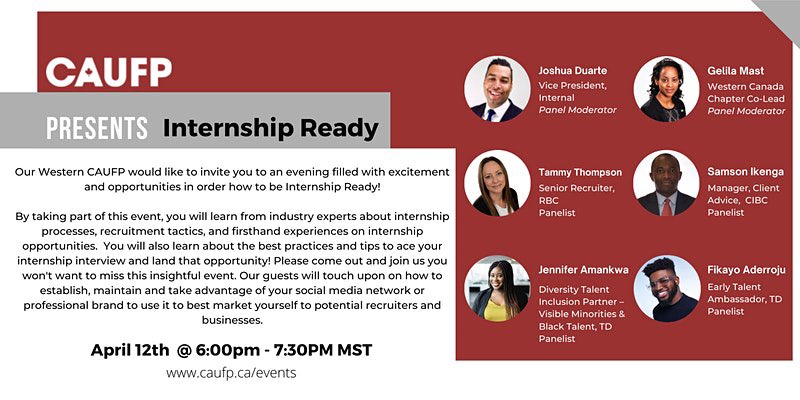 CAUFP

PRESENTS Internship Ready

Our Western CAUFP would like to invite you to an evening filled with excitement and opportunities in order how to be Internship Ready!

By taking part of this event, you will learn from industry experts about internship processes, recruitment tactics, and firsthand experiences on internship opportunities. You will also learn about the best practices and tips to ace your internship interview and land that opportunity! Please come out and join us you won't want to miss this insightful event. Our guests will touch upon on how to establish, maintain and take advantage of your social media network or professional brand to use it to best market yourself to potential recruiters and businesses.

April 12th @ 6:00pm - 7:30PM MST

www.caufp.ca/events

Joshua Duarte
Vice President, Internal
Panel Moderator

Gelila Mast
Western Canada Chapter Co-Lead
Panel Moderator

Tammy Thompson
Senior Recruiter, RBC
Panelist

Samson Ikenga
Manager, Client Advice, CIBC
Panelist

Jennifer Amankwa
Diversity Talent Inclusion Partner – Visible Minorities & Black Talent, TD
Panelist

Fikayo Aderroju
Early Talent Ambassador, TD
Panelist